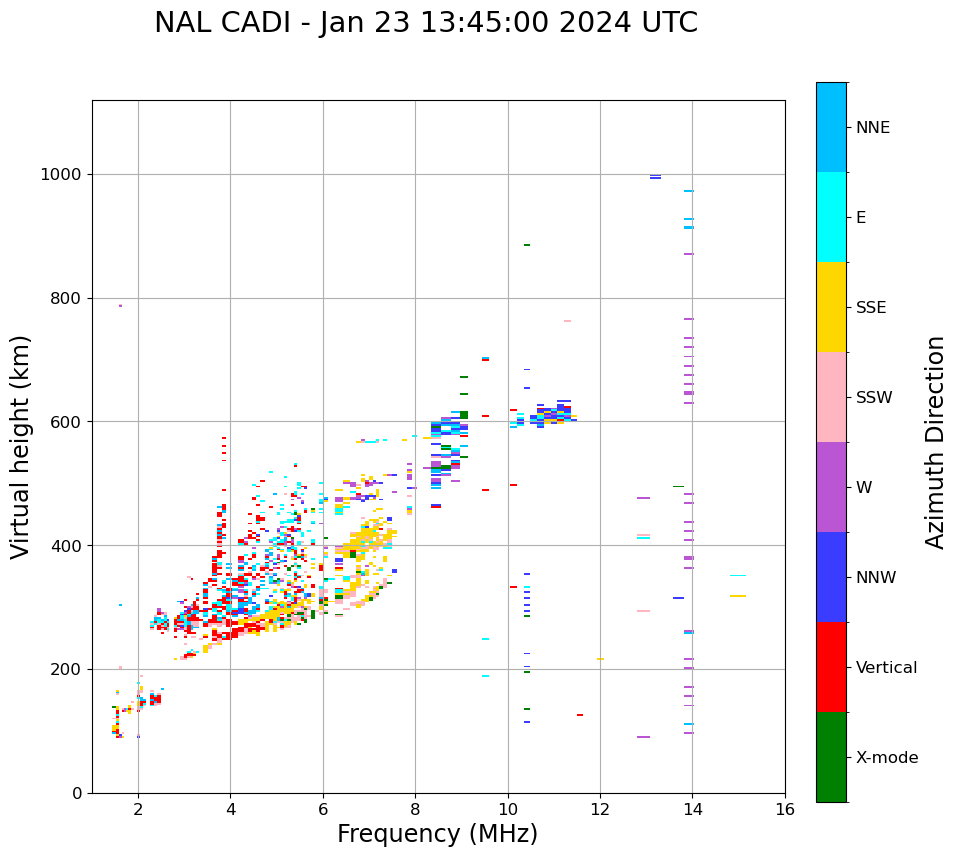 NAL CADI - Jan 23 13:45:00 2024 UTC

Virtual height (km)

1000
800
600
400
200
0

2
4
6
8
10
12
14
16

Frequency (MHz)

NNE
E
SSE
SSW
W
NNW
Vertical
X-mode

Azimuth Direction